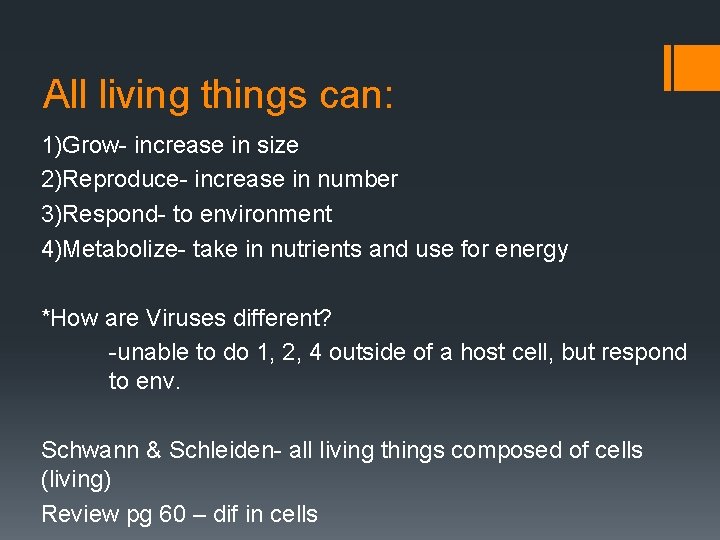 All living things can:

1)Grow- increase in size
2)Reproduce- increase in number
3)Respond- to environment
4)Metabolize- take in nutrients and use for energy

*How are Viruses different?
-unable to do 1, 2, 4 outside of a host cell, but respond to env.

Schwann & Schleiden- all living things composed of cells (living)
Review pg 60 – dif in cells